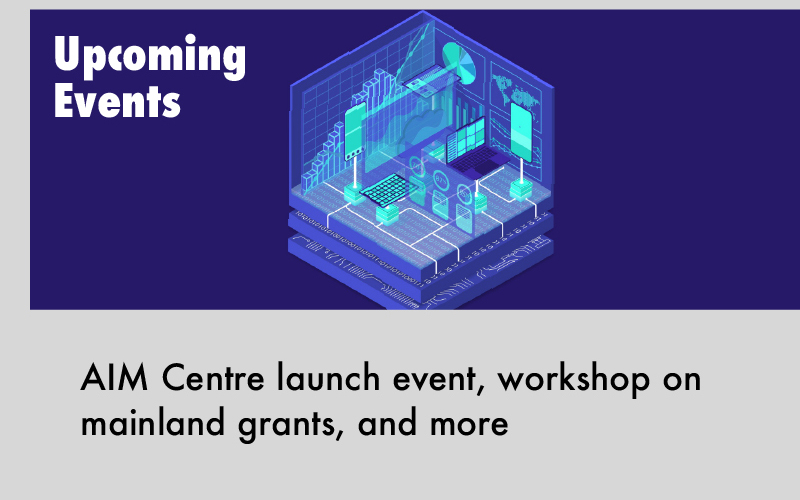 Upcoming Events

AIM Centre launch event, workshop on mainland grants, and more